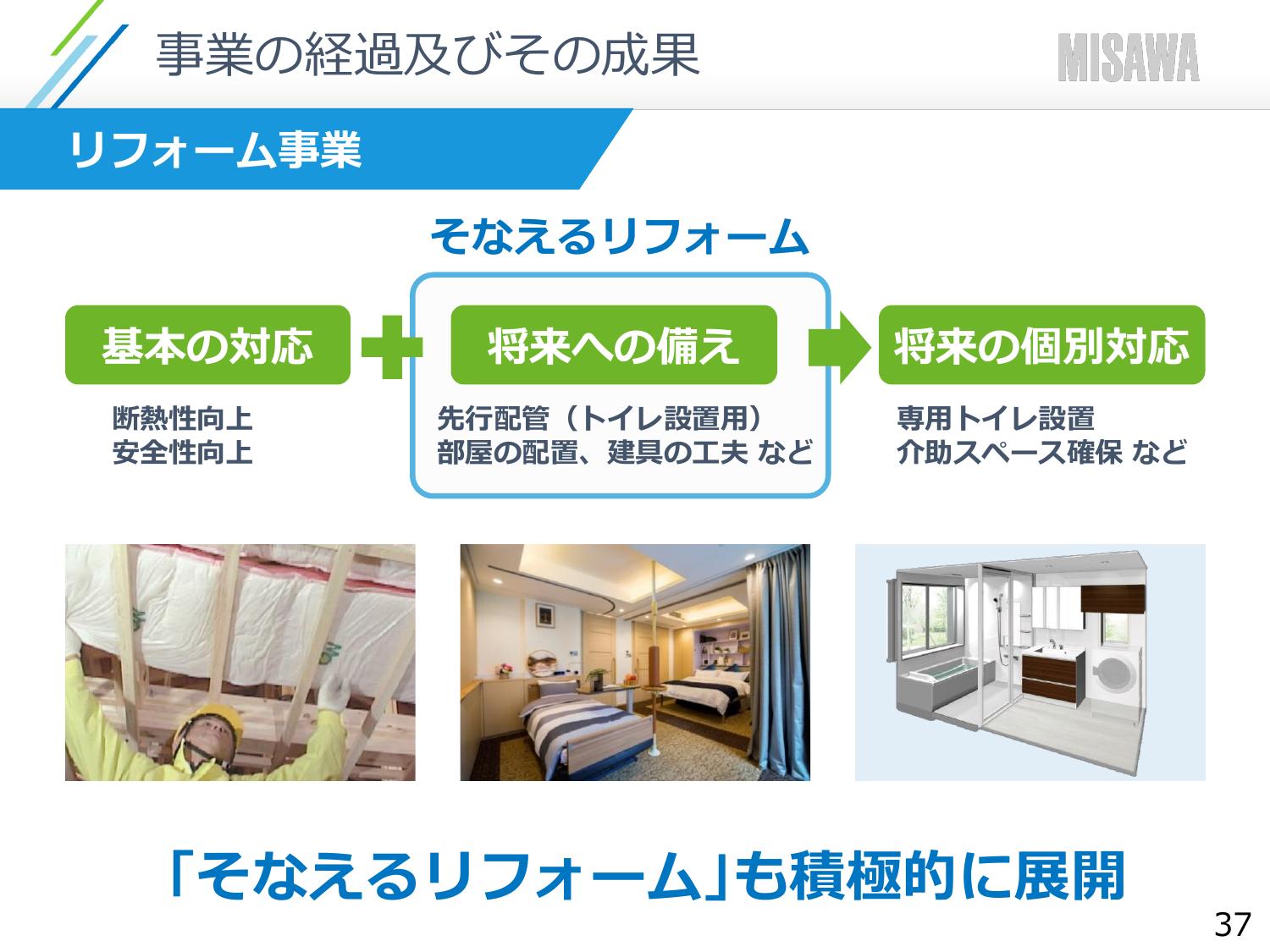 事業の経過及びその成果

MISAWA

リフォーム事業

そなえるリフォーム

基本の対応

断熱性向上
安全性向上

将来への備え

先行配管（トイレ設置用）
部屋の配置、建具の工夫 など

将来の個別対応

専用トイレ設置
介助スペース確保 など

「そなえるリフォーム」も積極的に展開

37